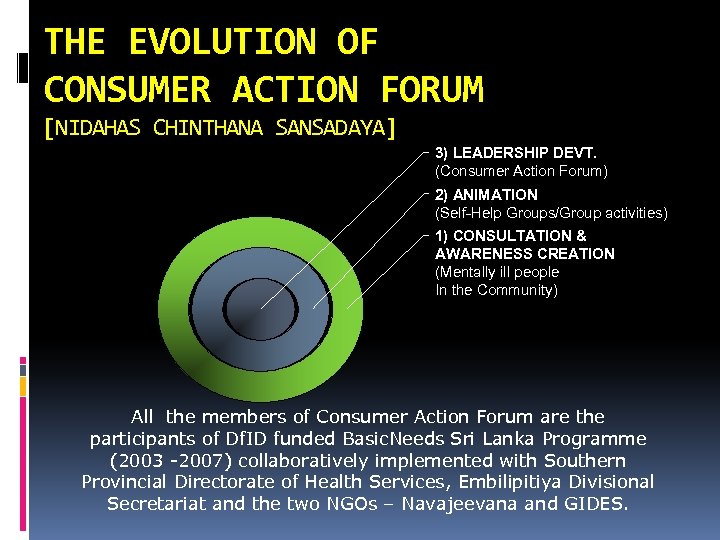 THE EVOLUTION OF CONSUMER ACTION FORUM

[NIDAHAS CHINTHANA SANSADAYA]

3) LEADERSHIP DEVT.
(Consumer Action Forum)

2) ANIMATION
(Self-Help Groups/Group activities)

1) CONSULTATION & AWARENESS CREATION
(Mentally ill people In the Community)

All the members of Consumer Action Forum are the participants of DfID funded BasicNeeds Sri Lanka Programme (2003 -2007) collaboratively implemented with Southern Provincial Directorate of Health Services, Embilipitiya Divisional Secretariat and the two NGOs – Navajeevana and GIDES.